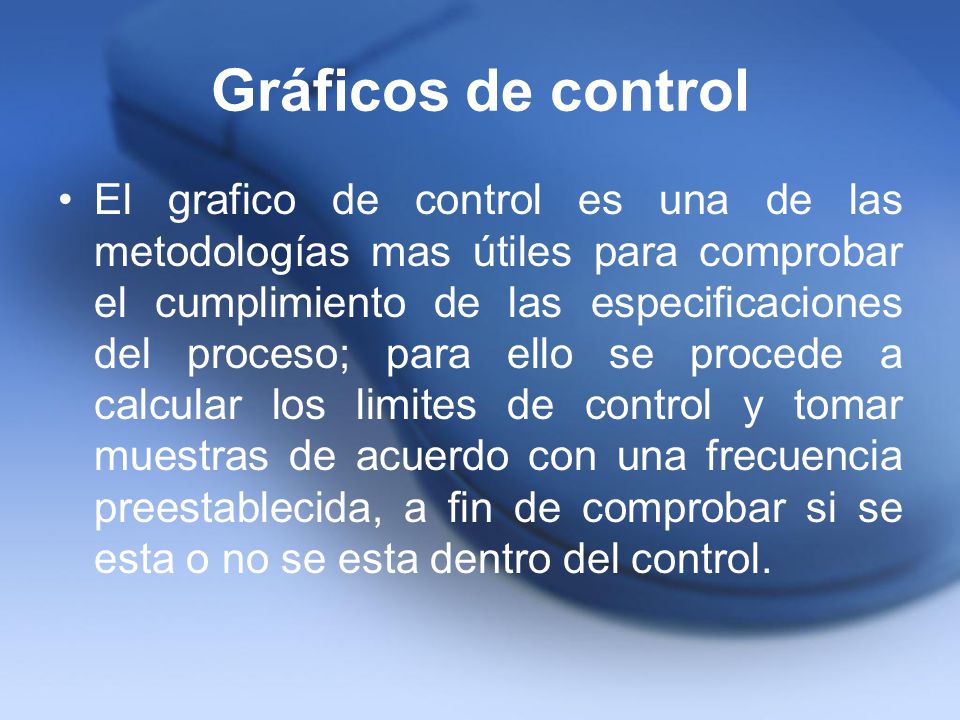 Gráficos de control

• El grafico de control es una de las metodologías mas útiles para comprobar el cumplimiento de las especificaciones del proceso; para ello se procede a calcular los limites de control y tomar muestras de acuerdo con una frecuencia preestablecida, a fin de comprobar si se esta o no se esta dentro del control.